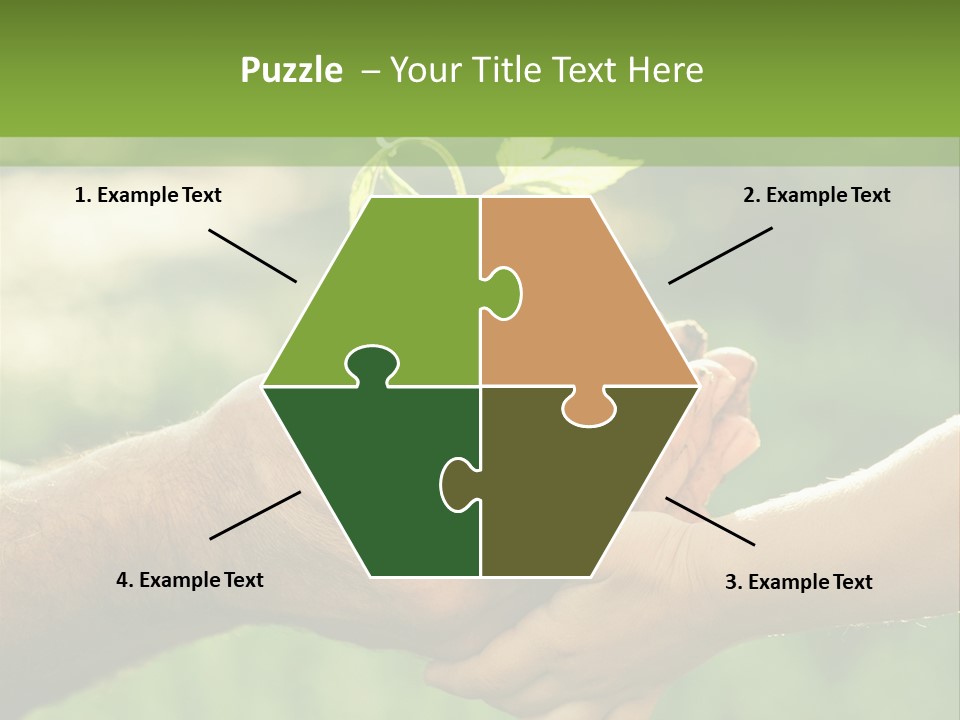 Puzzle – Your Title Text Here

1. Example Text

2. Example Text

4. Example Text

3. Example Text